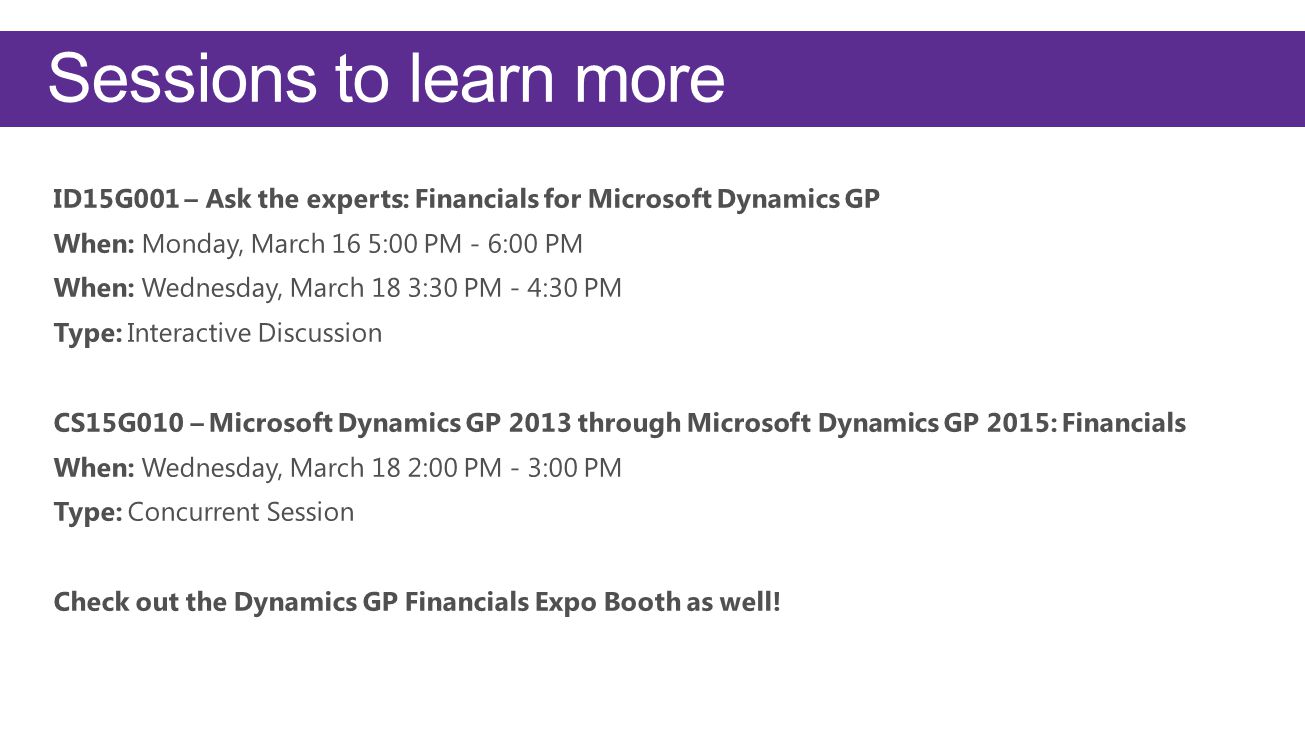 Sessions to learn more

ID15G001 – Ask the experts: Financials for Microsoft Dynamics GP
When: Monday, March 16 5:00 PM - 6:00 PM
When: Wednesday, March 18 3:30 PM - 4:30 PM
Type: Interactive Discussion

CS15G010 – Microsoft Dynamics GP 2013 through Microsoft Dynamics GP 2015: Financials
When: Wednesday, March 18 2:00 PM - 3:00 PM
Type: Concurrent Session

Check out the Dynamics GP Financials Expo Booth as well!